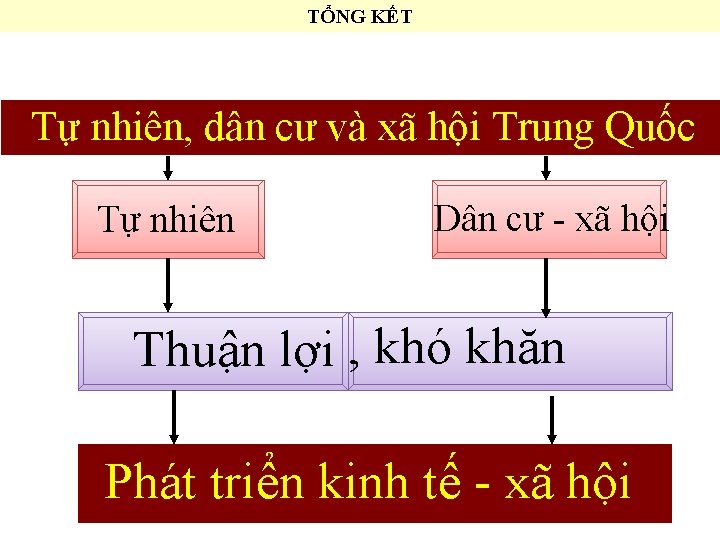 TỔNG KẾT

Tự nhiên, dân cư và xã hội Trung Quốc

Tự nhiên

Dân cư - xã hội

Thuận lợi

, khó khăn

Phát triển kinh tế - xã hội